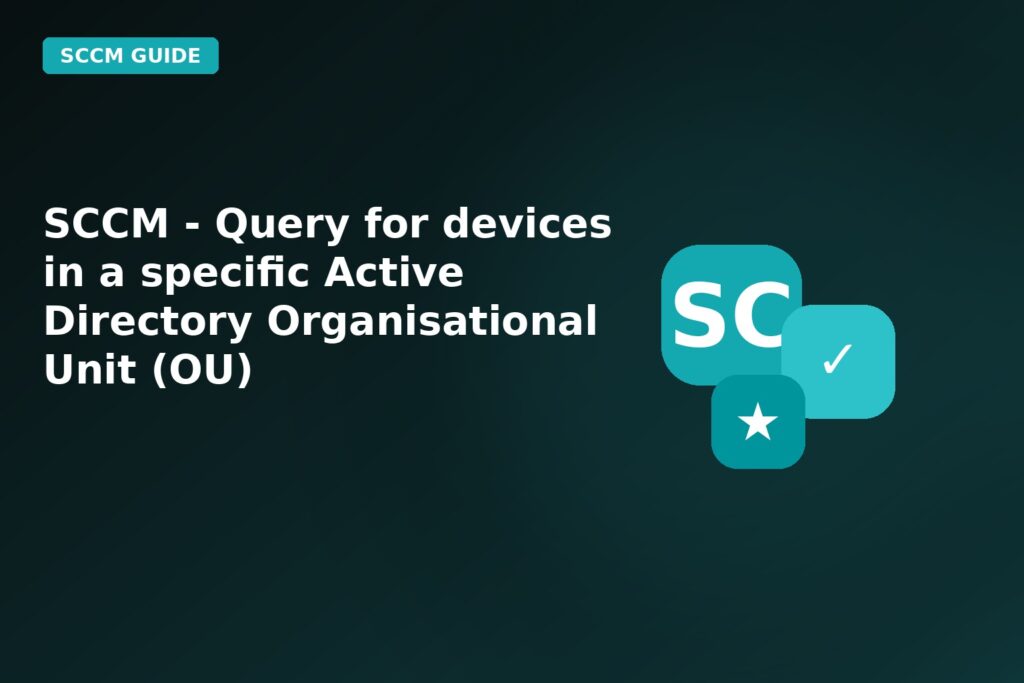 SCCM GUIDE

SCCM - Query for devices in a specific Active Directory Organisational Unit (OU)

SC

✓

★